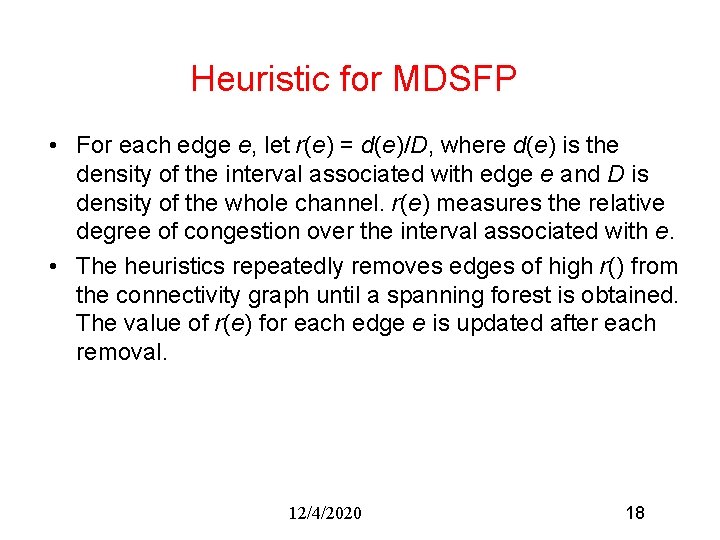 Heuristic for MDSFP

• For each edge $e$, let $r(e) = d(e)/D$, where $d(e)$ is the density of the interval associated with edge $e$ and $D$ is density of the whole channel. $r(e)$ measures the relative degree of congestion over the interval associated with $e$.

• The heuristics repeatedly removes edges of high $r()$ from the connectivity graph until a spanning forest is obtained. The value of $r(e)$ for each edge $e$ is updated after each removal.

12/4/2020

18